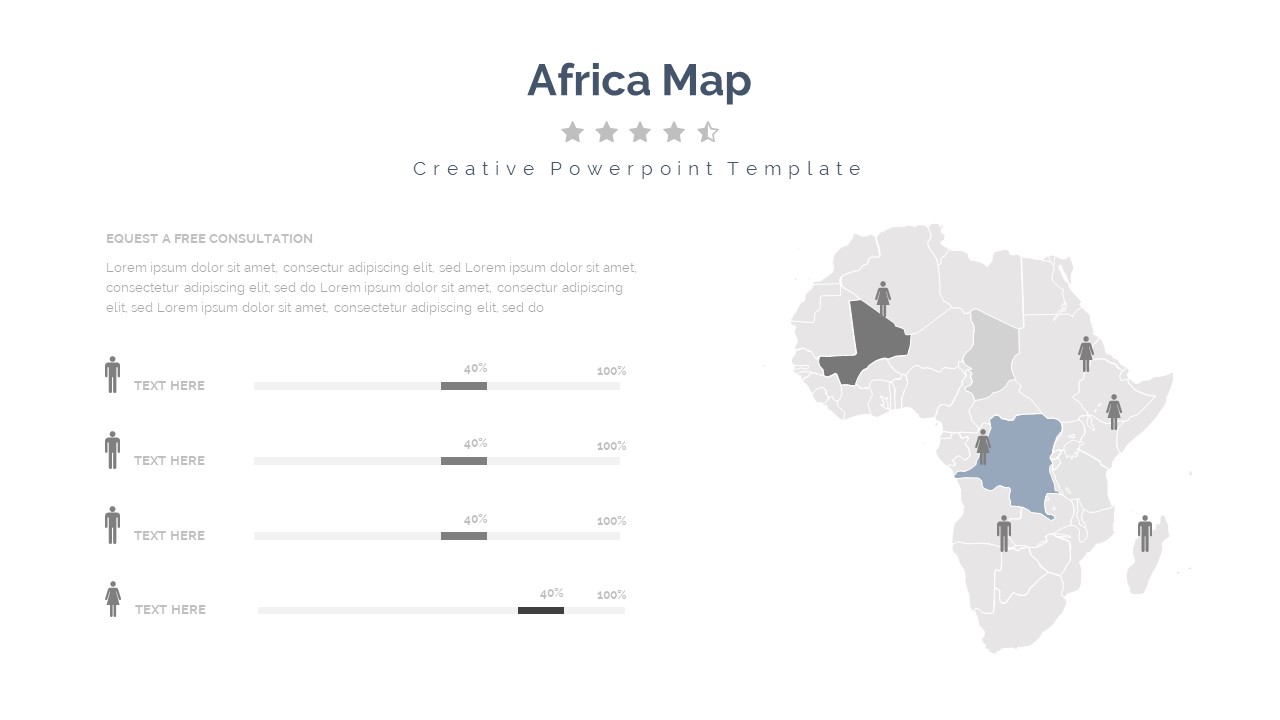 Africa Map

Creative Powerpoint Template

EQUEST A FREE CONSULTATION

Lorem ipsum dolor sit amet, consectur adipiscing elit, sed Lorem ipsum dolor sit amet, consectetur adipiscing elit, sed do Lorem ipsum dolor sit amet, consectur adipiscing elit, sed Lorem ipsum dolor sit amet, consectetur adipiscing elit, sed do

TEXT HERE 40% 100%

TEXT HERE 40% 100%

TEXT HERE 40% 100%

TEXT HERE 40% 100%